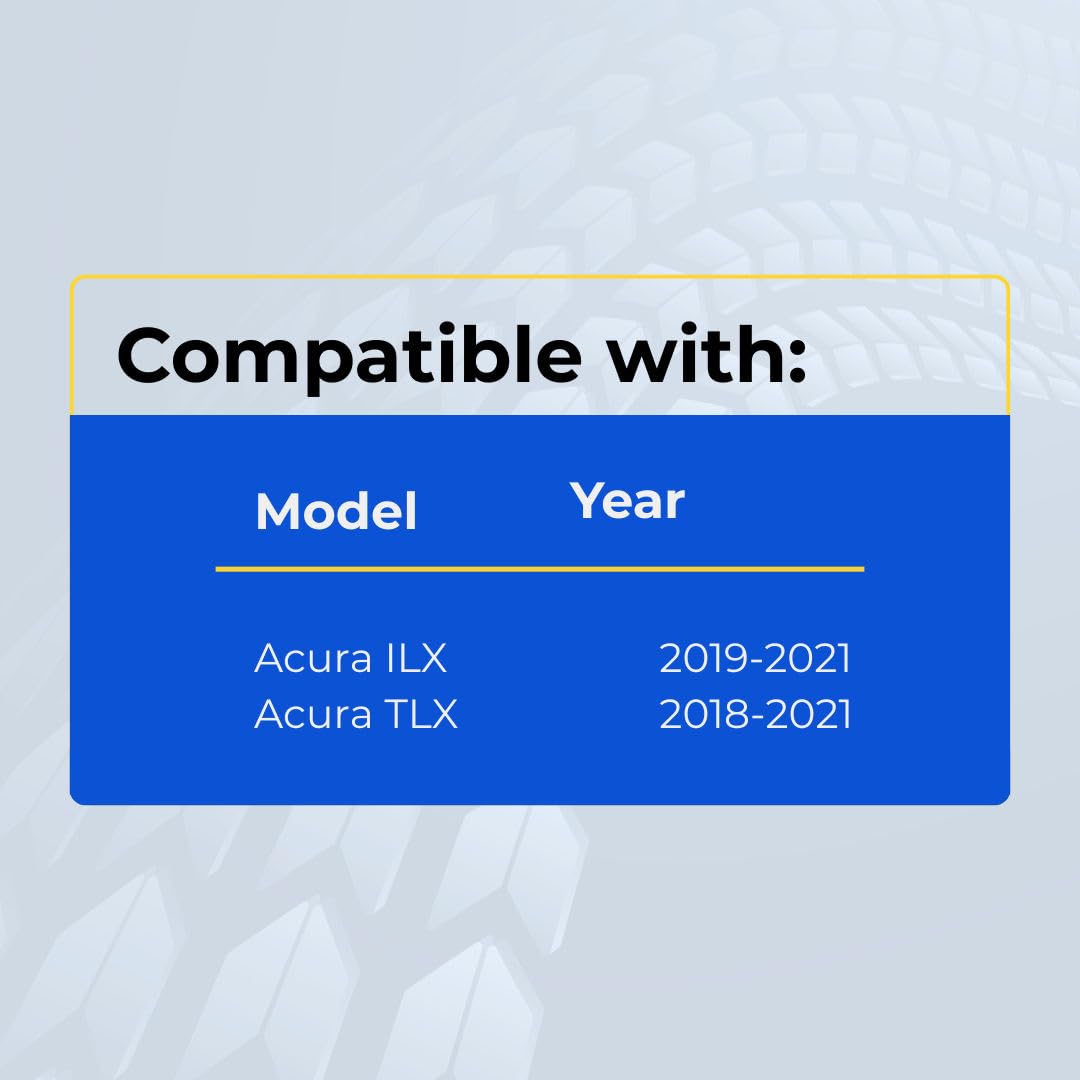 Compatible with:

| Model | Year |
|---|---|
| Acura ILX | 2019-2021 |
| Acura TLX | 2018-2021 |